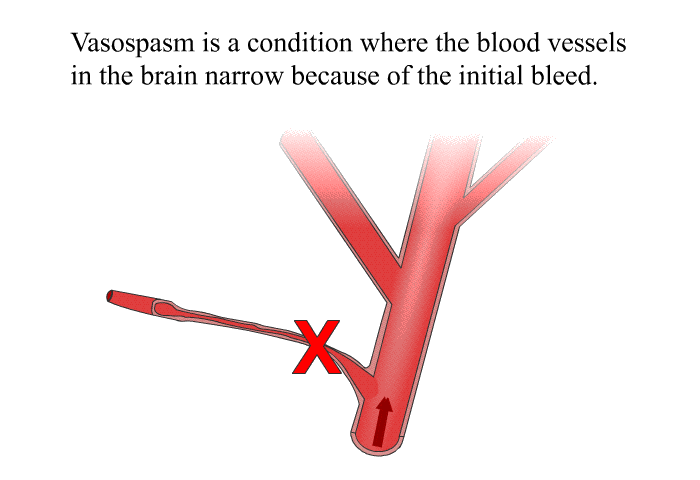 Vasospasm is a condition where the blood vessels in the brain narrow because of the initial bleed.

X